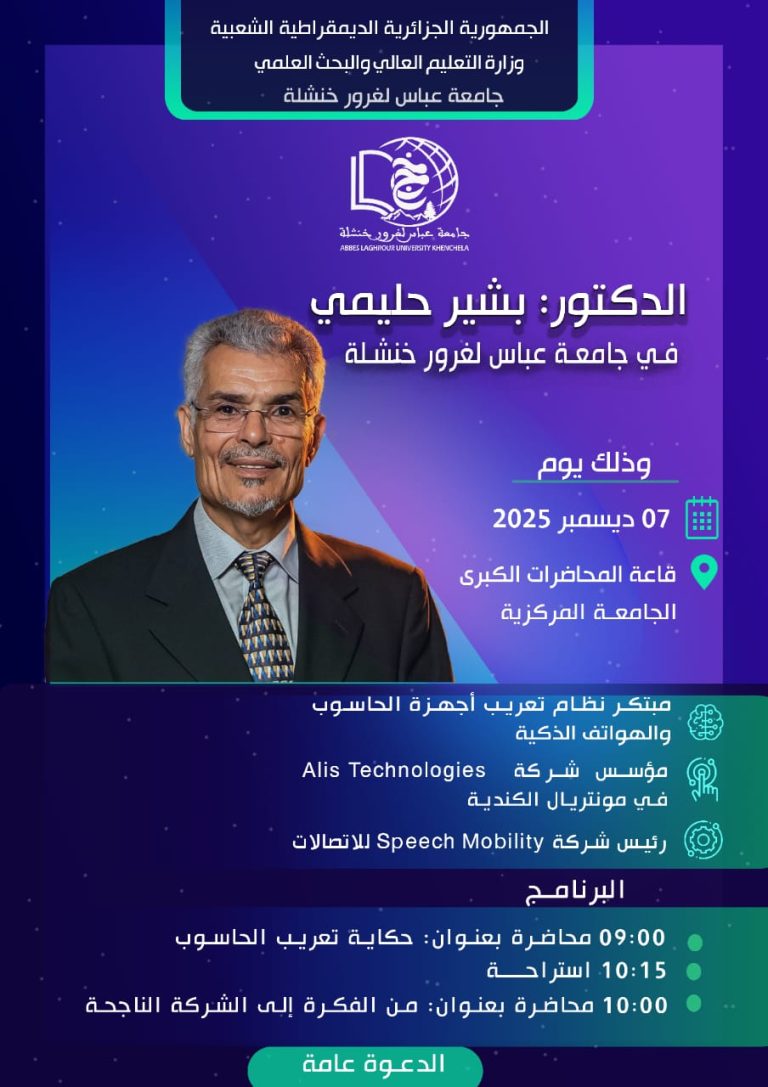 الجمهورية الجزائرية الديمقراطية الشعبية
وزارة التعليم العالي والبحث العلمي
جامعة عباس لغرور خنشلة

جامعة عباس لغرور خنشلة
ABBES LAGHROUR UNIVERSITY KHENCHELA

الدكتور: بشير حليمي
في جامعة عباس لغرور خنشلة

وذلك يوم
07 ديسمبر 2025
قاعة المحاضرات الكبرى
الجامعة المركزية

مبتكر نظام تعريب أجهزة الحاسوب والهواتف الذكية
مؤسس شركة Alis Technologies في مونتريال الكندية
رئيس شركة Speech Mobility للاتصالات

البرنامج
09:00 محاضرة بعنوان: حكاية تعريب الحاسوب
10:15 استراحة
10:00 محاضرة بعنوان: من الفكرة إلى الشركة الناجحة

الدعوة عامة